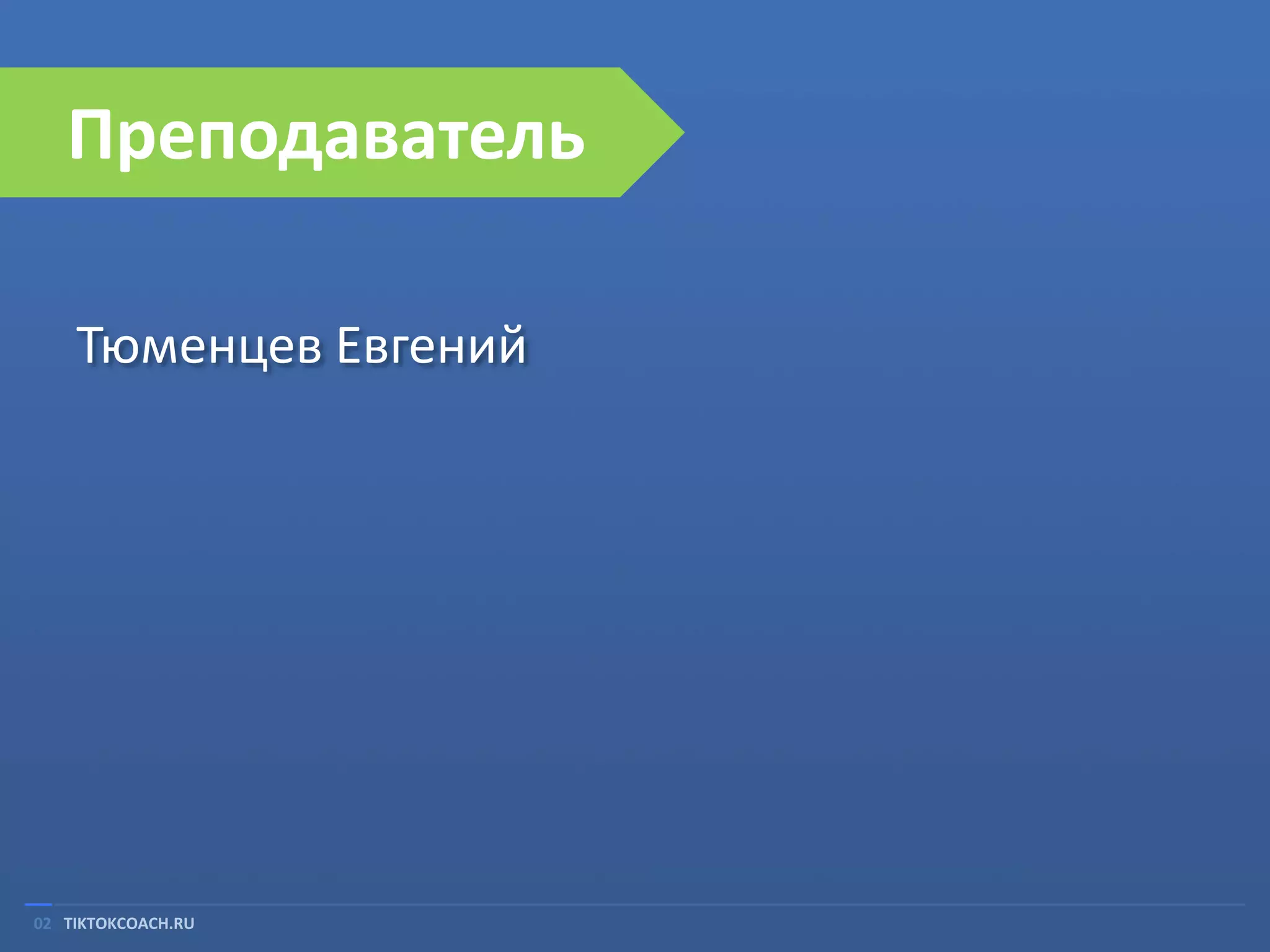 Преподаватель

Тюменцев Евгений

02 TIKTOKCOACH.RU